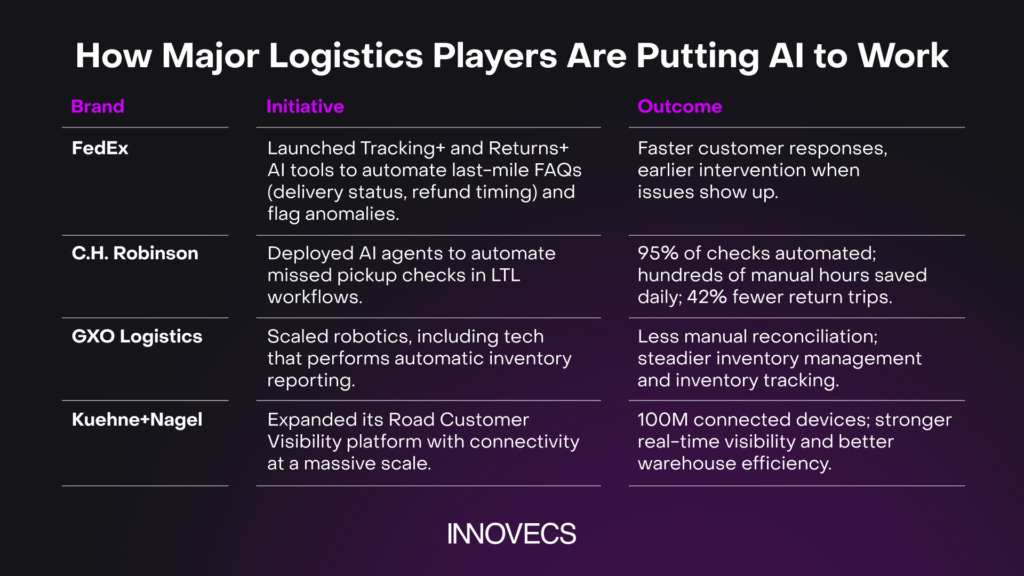 How Major Logistics Players Are Putting AI to Work

| Brand | Initiative | Outcome |
|---|---|---|
| FedEx | Launched Tracking+ and Returns+ AI tools to automate last-mile FAQs (delivery status, refund timing) and flag anomalies. | Faster customer responses, earlier intervention when issues show up. |
| C.H. Robinson | Deployed AI agents to automate missed pickup checks in LTL workflows. | 95% of checks automated; hundreds of manual hours saved daily; 42% fewer return trips. |
| GXO Logistics | Scaled robotics, including tech that performs automatic inventory reporting. | Less manual reconciliation; steadier inventory management and inventory tracking. |
| Kuehne+Nagel | Expanded its Road Customer Visibility platform with connectivity at a massive scale. | 100M connected devices; stronger real-time visibility and better warehouse efficiency. |

INNOVECS